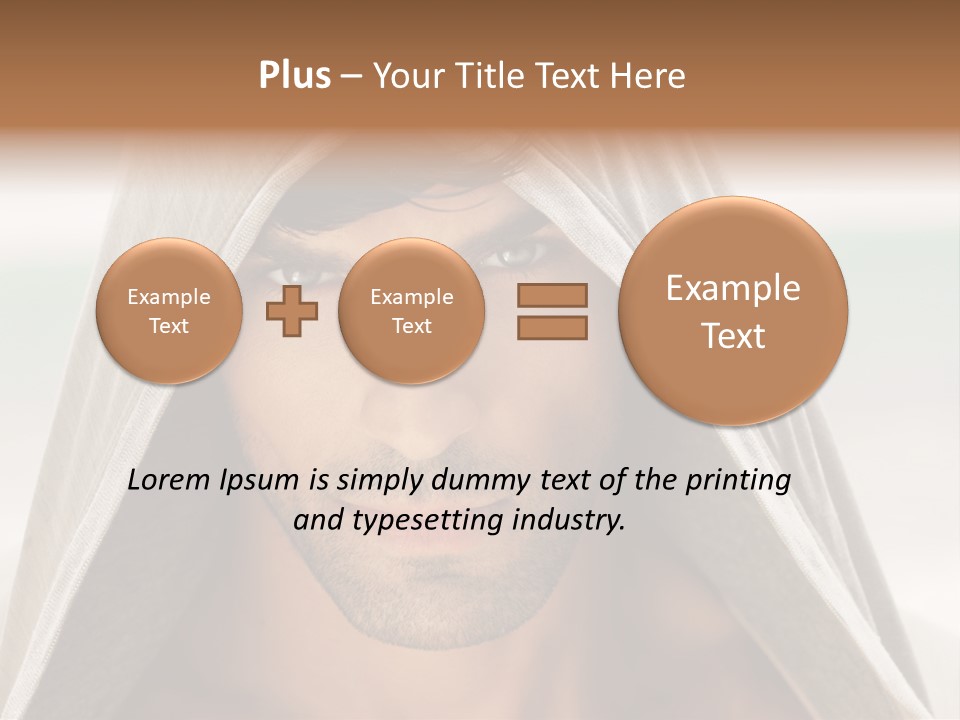 Plus – Your Title Text Here

Example Text

Example Text

Example Text

Lorem Ipsum is simply dummy text of the printing and typesetting industry.